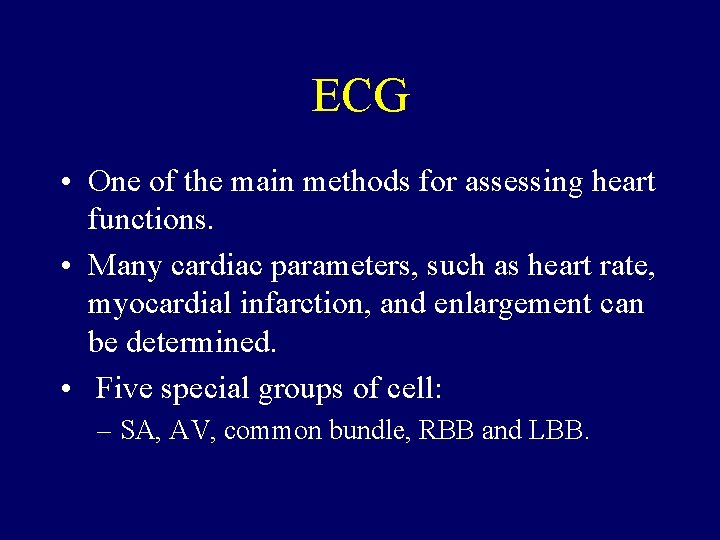 ECG

• One of the main methods for assessing heart functions.

• Many cardiac parameters, such as heart rate, myocardial infarction, and enlargement can be determined.

• Five special groups of cell:
– SA, AV, common bundle, RBB and LBB.